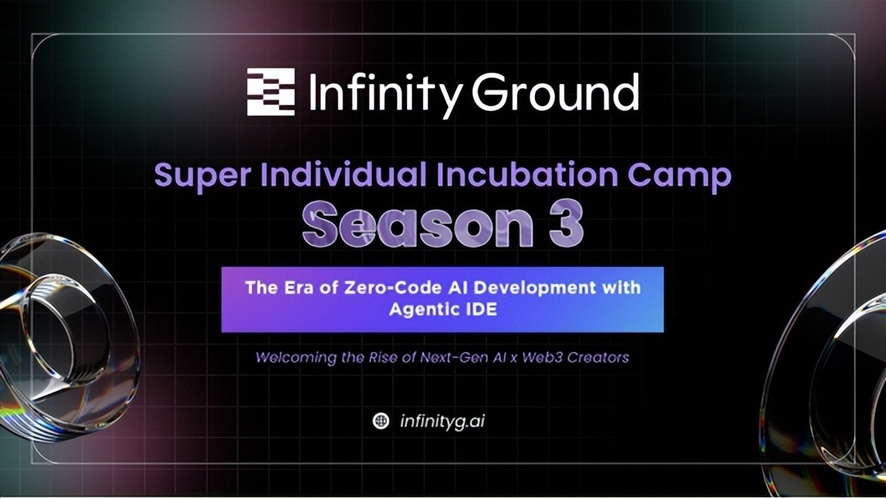 Infinity Ground

Super Individual Incubation Camp

Season 3

The Era of Zero-Code AI Development with Agentic IDE

Welcoming the Rise of Next-Gen AI x Web3 Creators

infinityg.ai